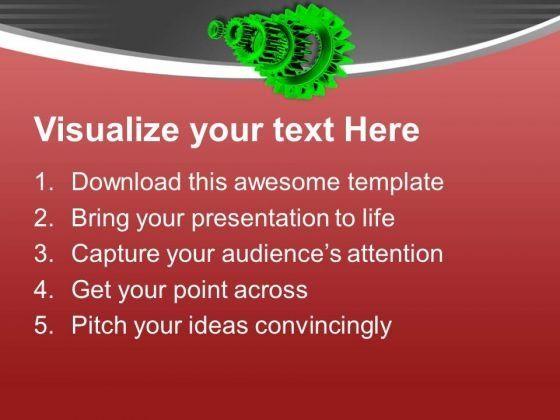 Visualize your text Here

1. Download this awesome template
2. Bring your presentation to life
3. Capture your audience's attention
4. Get your point across
5. Pitch your ideas convincingly